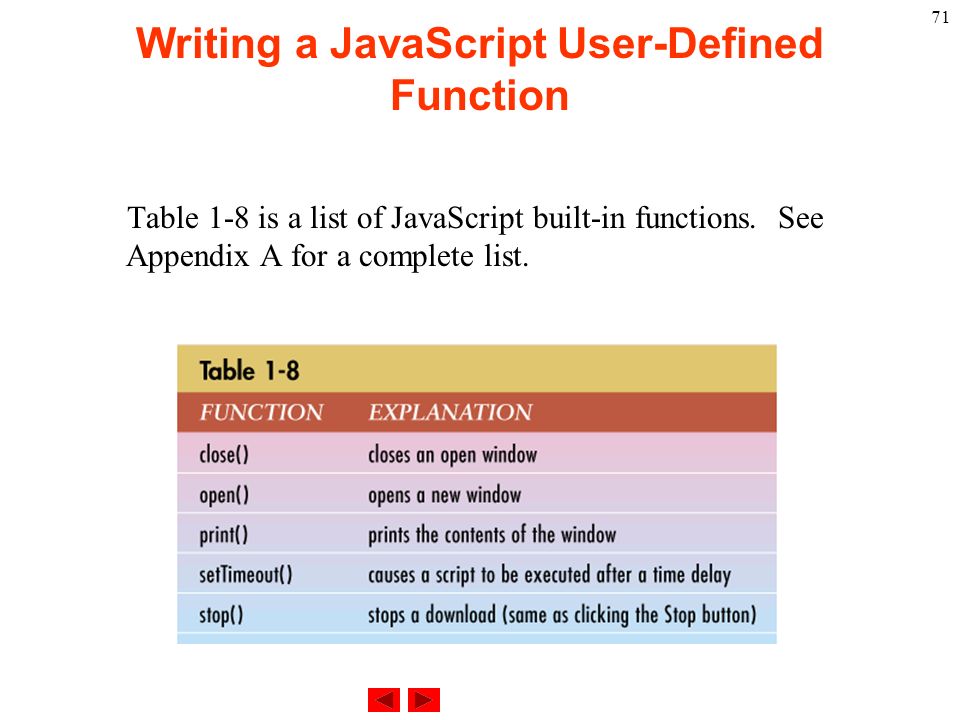 71

Writing a JavaScript User-Defined Function

Table 1-8 is a list of JavaScript built-in functions. See Appendix A for a complete list.

Table 1-8

| FUNCTION | EXPLANATION |
|---|---|
| close() | closes an open window |
| open() | opens a new window |
| print() | prints the contents of the window |
| setTimeout() | causes a script to be executed after a time delay |
| stop() | stops a download (same as clicking the Stop button) |